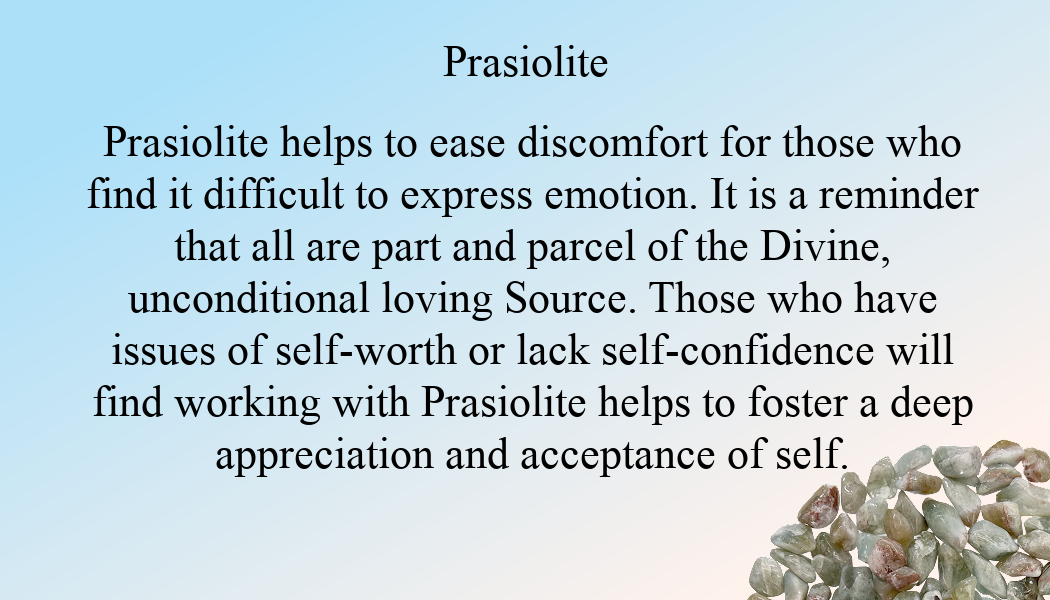 Prasiolite

Prasiolite helps to ease discomfort for those who find it difficult to express emotion. It is a reminder that all are part and parcel of the Divine, unconditional loving Source. Those who have issues of self-worth or lack self-confidence will find working with Prasiolite helps to foster a deep appreciation and acceptance of self.